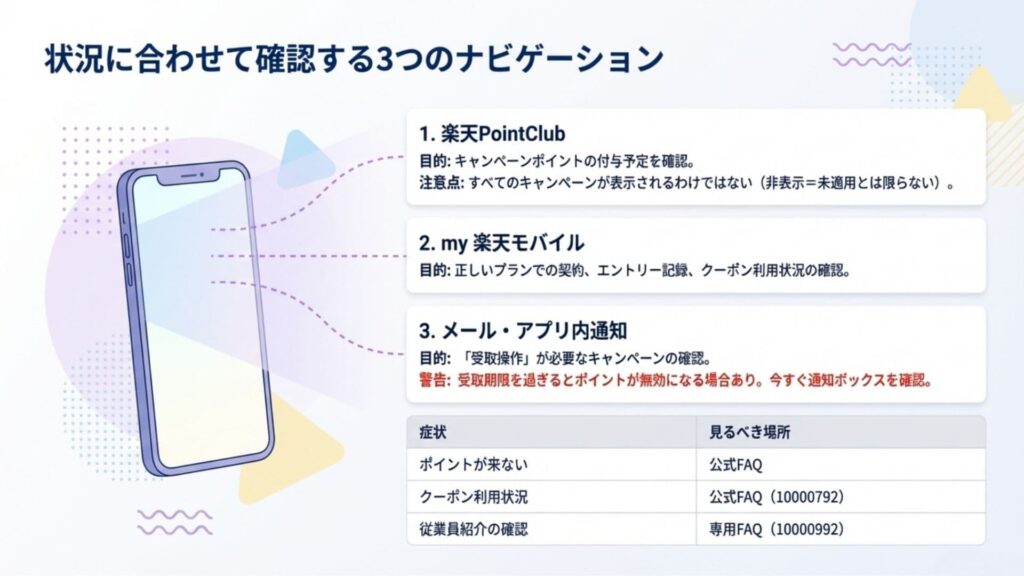 状況に合わせて確認する3つのナビゲーション

1. 楽天PointClub
目的: キャンペーンポイントの付与予定を確認。
注意点: すべてのキャンペーンが表示されるわけではない（非表示＝未適用とは限らない）。

2. my 楽天モバイル
目的: 正しいプランでの契約、エントリー記録、クーポン利用状況の確認。

3. メール・アプリ内通知
目的: 「受取操作」が必要なキャンペーンの確認。
警告: 受取期限を過ぎるとポイントが無効になる場合あり。今すぐ通知ボックスを確認。

| 症状 | 見るべき場所 |
|---|---|
| ポイントが来ない | 公式FAQ |
| クーポン利用状況 | 公式FAQ（10000792） |
| 従業員紹介の確認 | 専用FAQ（10000992） |